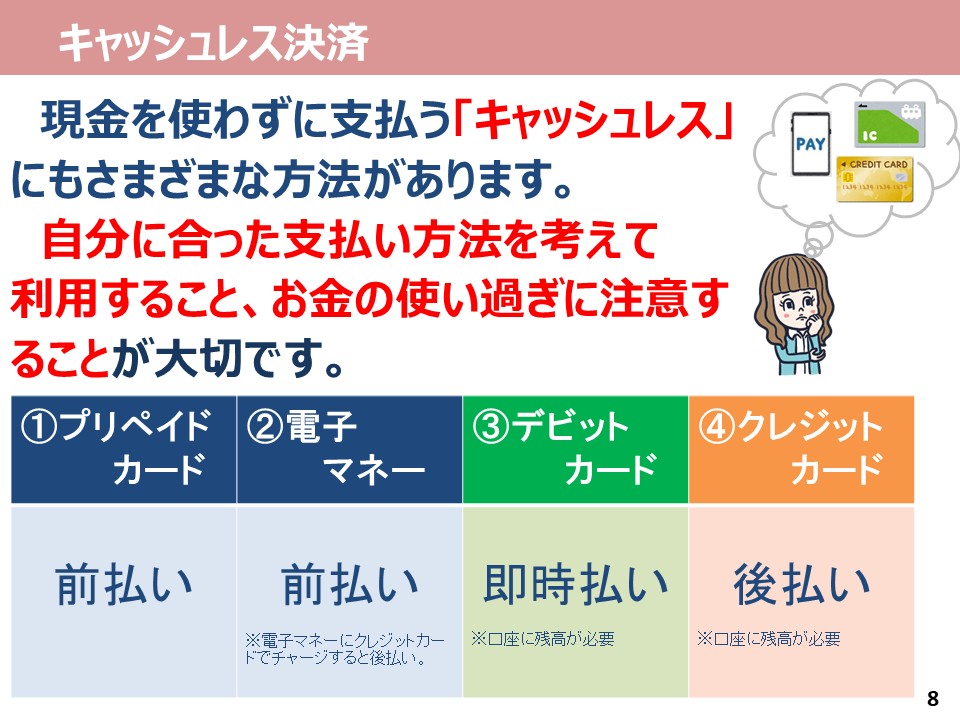 キャッシュレス決済

現金を使わずに支払う「キャッシュレス」にもさまざまな方法があります。

自分に合った支払い方法を考えて利用すること、お金の使い過ぎに注意することが大切です。

PAY

IC

CREDIT CARD

| ①プリペイドカード | ②電子マネー | ③デビットカード | ④クレジットカード |
|---|---|---|---|
| 前払い | 前払い ※電子マネーにクレジットカードでチャージすると後払い。 | 即時払い ※口座に残高が必要 | 後払い ※口座に残高が必要 |

8